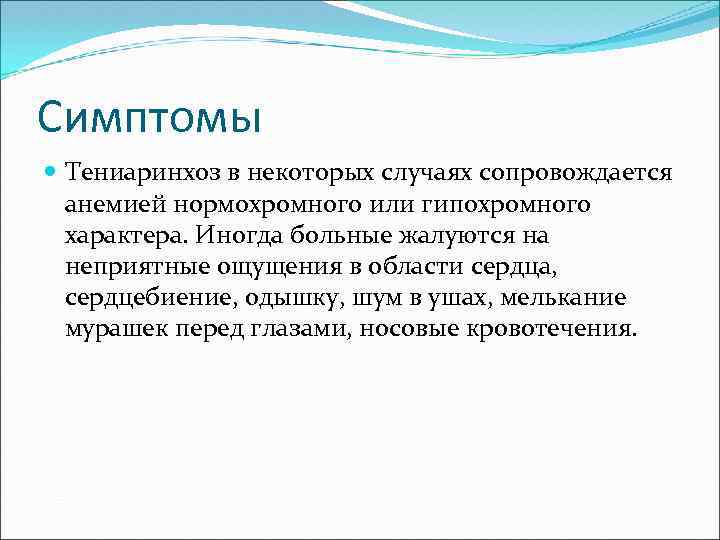 Симптомы

Тениаринхоз в некоторых случаях сопровождается анемией нормохромного или гипохромного характера. Иногда больные жалуются на неприятные ощущения в области сердца, сердцебиение, одышку, шум в ушах, мелькание мурашек перед глазами, носовые кровотечения.